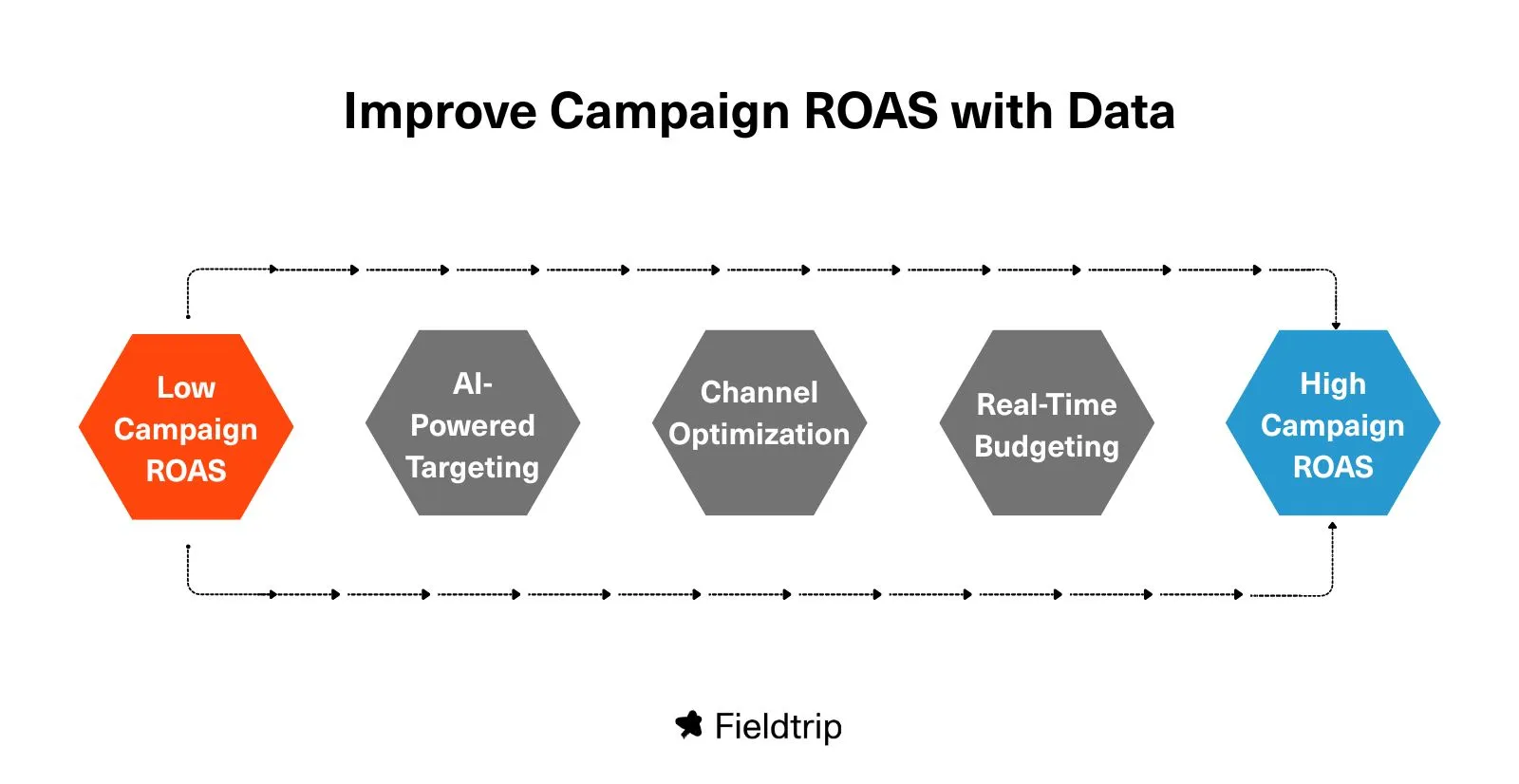 Improve Campaign ROAS with Data

Low Campaign ROAS

AI-Powered Targeting

Channel Optimization

Real-Time Budgeting

High Campaign ROAS

Fieldtrip